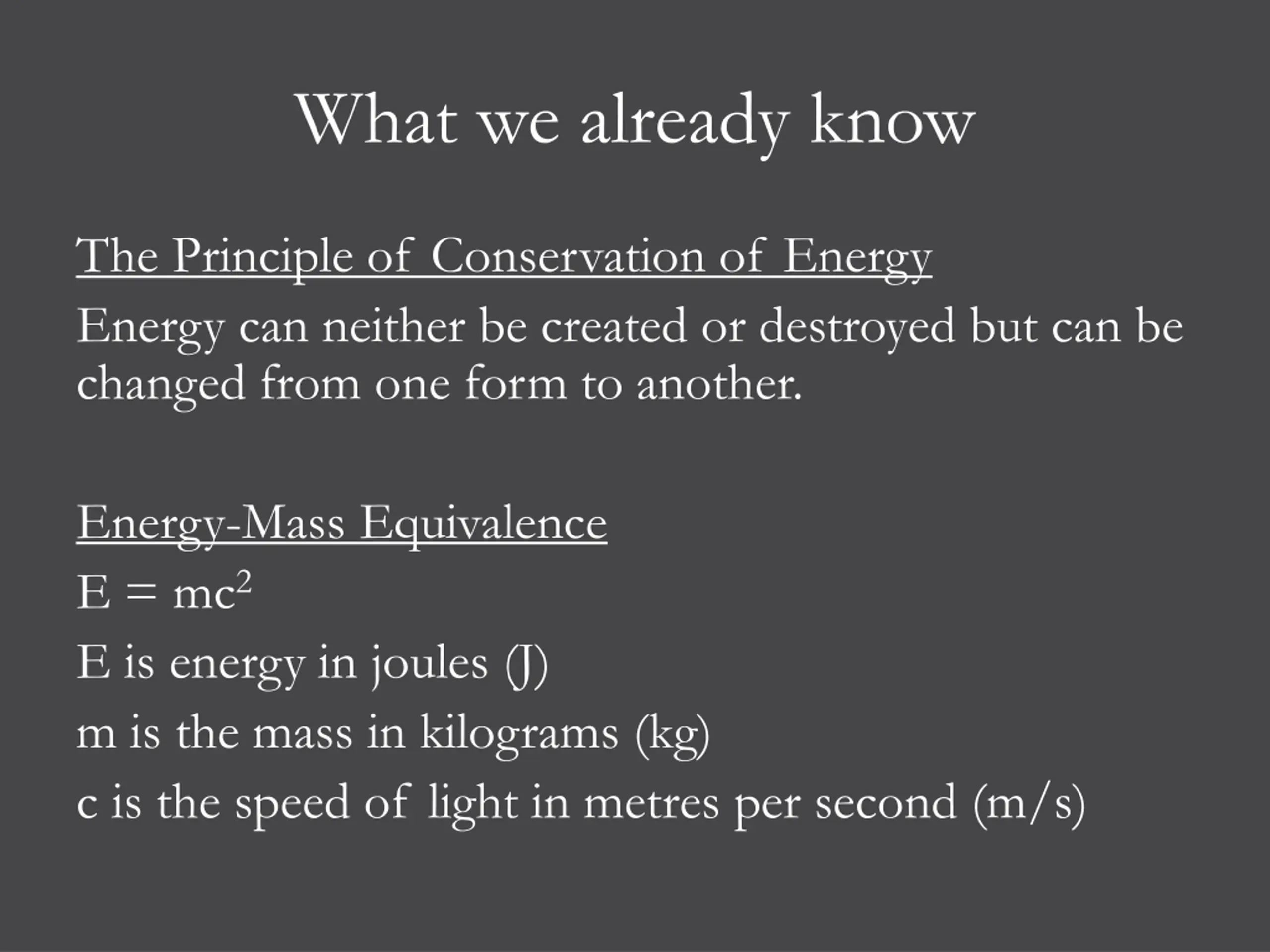 What we already know

The Principle of Conservation of Energy

Energy can neither be created or destroyed but can be changed from one form to another.

Energy-Mass Equivalence

$E = mc^2$

E is energy in joules (J)

m is the mass in kilograms (kg)

c is the speed of light in metres per second (m/s)